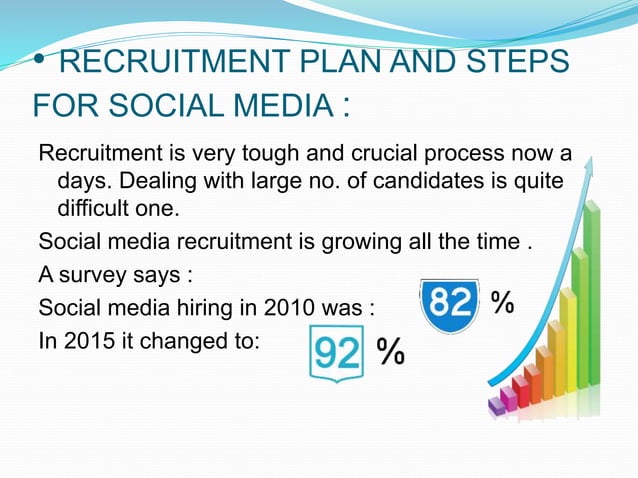 • RECRUITMENT PLAN AND STEPS FOR SOCIAL MEDIA :

Recruitment is very tough and crucial process now a days. Dealing with large no. of candidates is quite difficult one.

Social media recruitment is growing all the time .

A survey says :

Social media hiring in 2010 was : 82 %

In 2015 it changed to: 92 %